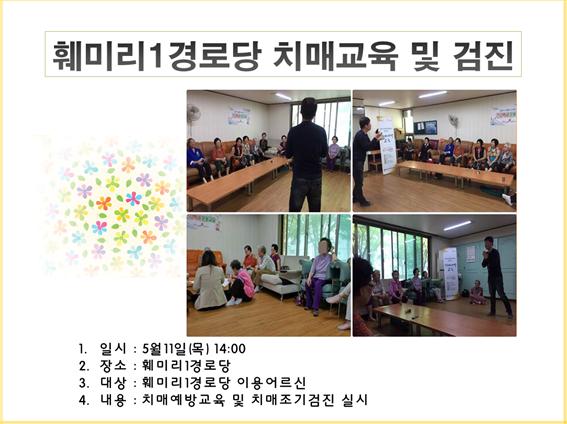 훼미리1경로당 치매교육 및 검진

1. 일시 : 5월11일(목) 14:00
2. 장소 : 훼미리1경로당
3. 대상 : 훼미리1경로당 이용어르신
4. 내용 : 치매예방교육 및 치매조기검진 실시